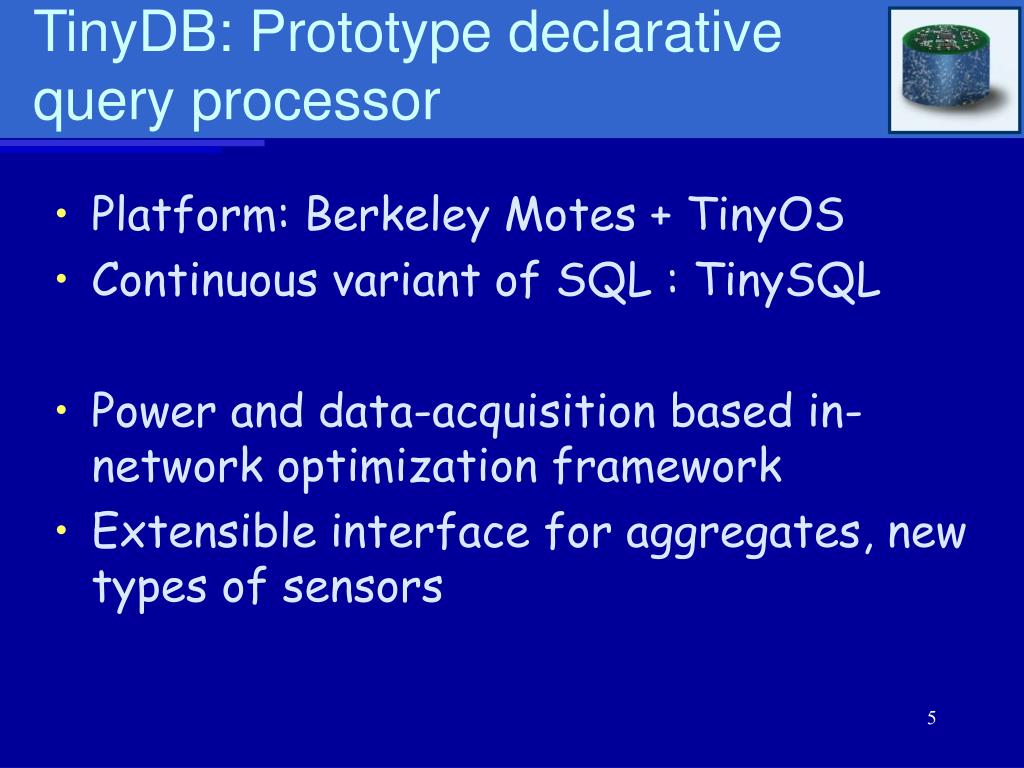 TinyDB: Prototype declarative query processor

• Platform: Berkeley Motes + TinyOS
• Continuous variant of SQL : TinySQL

• Power and data-acquisition based in-network optimization framework
• Extensible interface for aggregates, new types of sensors

5